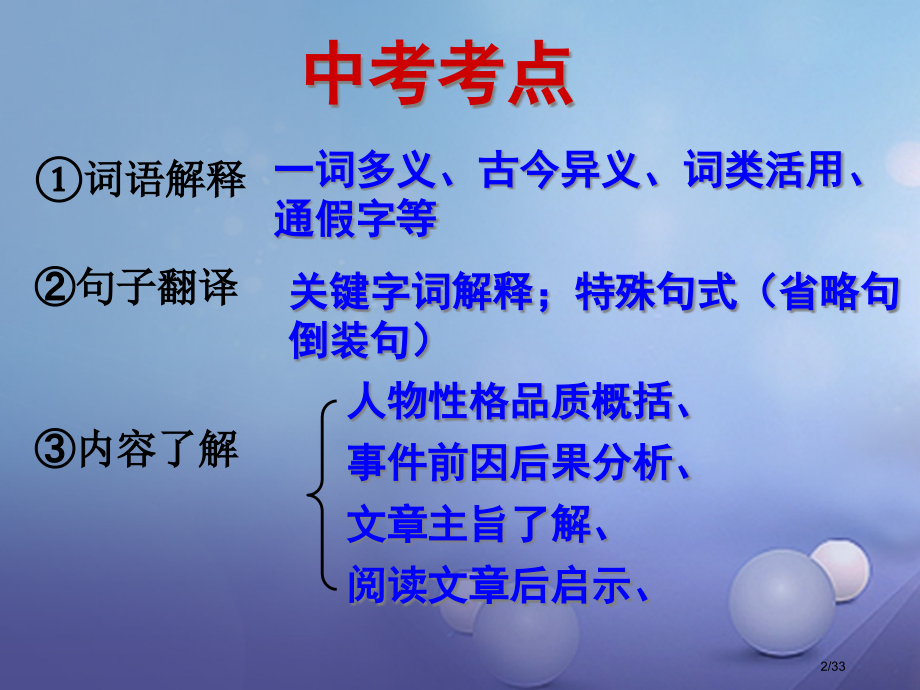 中考考点

①词语解释 一词多义、古今异义、词类活用、通假字等

②句子翻译 关键字词解释；特殊句式（省略句倒装句）

③内容了解

人物性格品质概括、

事件前因后果分析、

文章主旨了解、

阅读文章后启示、

2/33